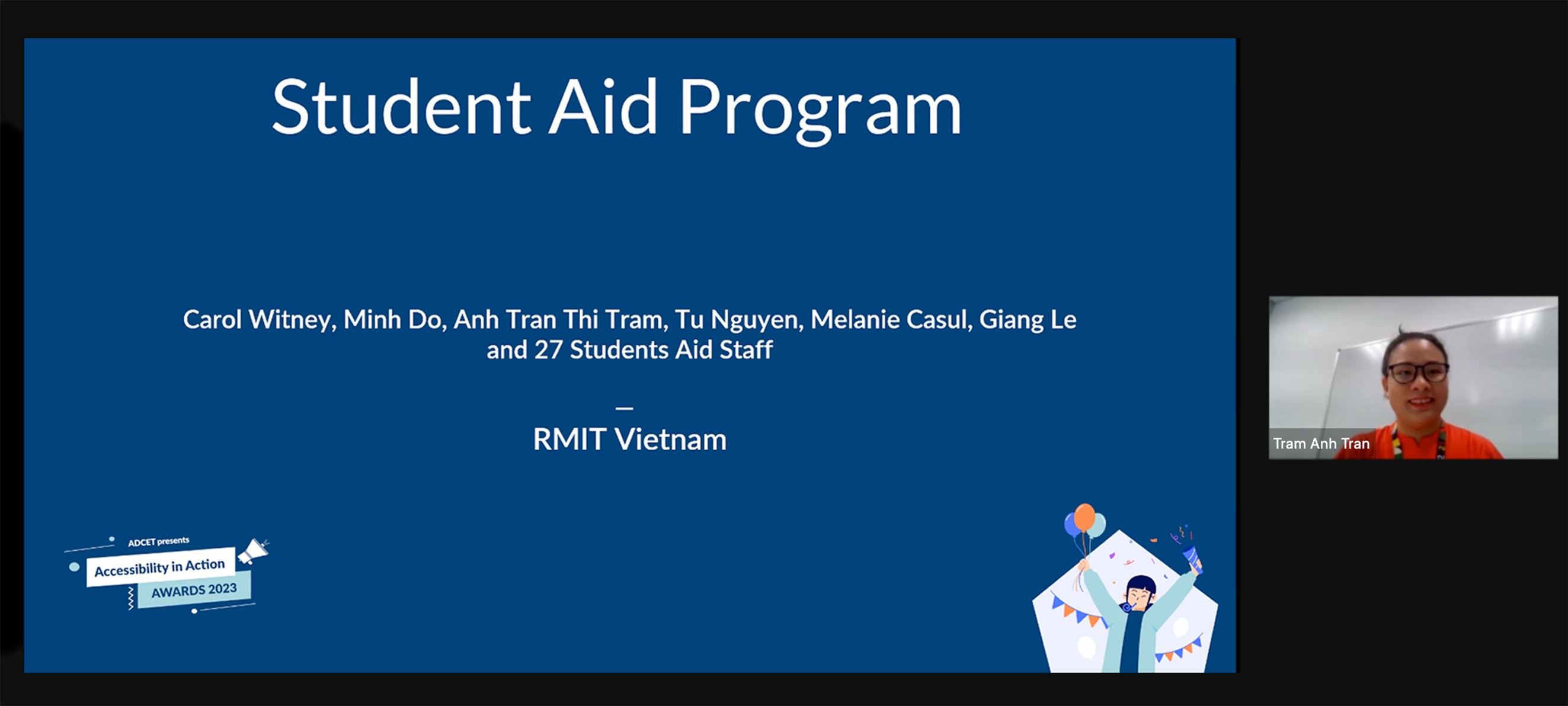 Student Aid Program

Carol Witney, Minh Do, Anh Tran Thi Tram, Tu Nguyen, Melanie Casul, Giang Le and 27 Students Aid Staff

—

RMIT Vietnam

ADCET presents
Accessibility in Action
AWARDS 2023

Tram Anh Tran